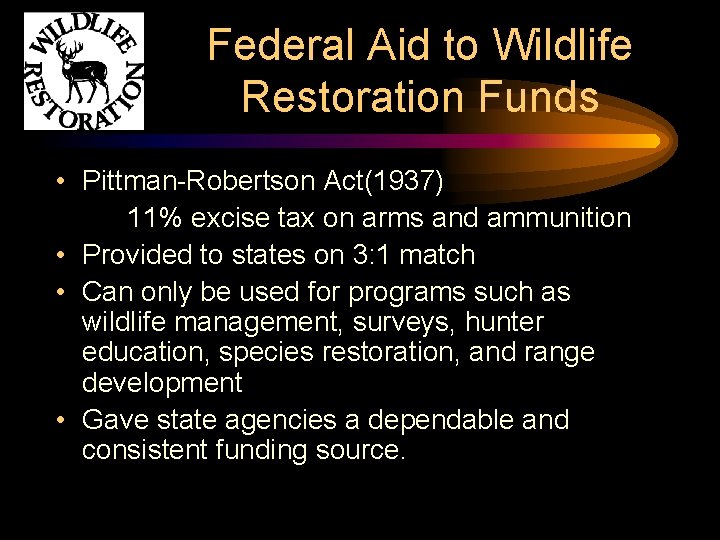 WILDLIFE RESTORATION

Federal Aid to Wildlife Restoration Funds

• Pittman-Robertson Act(1937)
11% excise tax on arms and ammunition
• Provided to states on 3:1 match
• Can only be used for programs such as wildlife management, surveys, hunter education, species restoration, and range development
• Gave state agencies a dependable and consistent funding source.